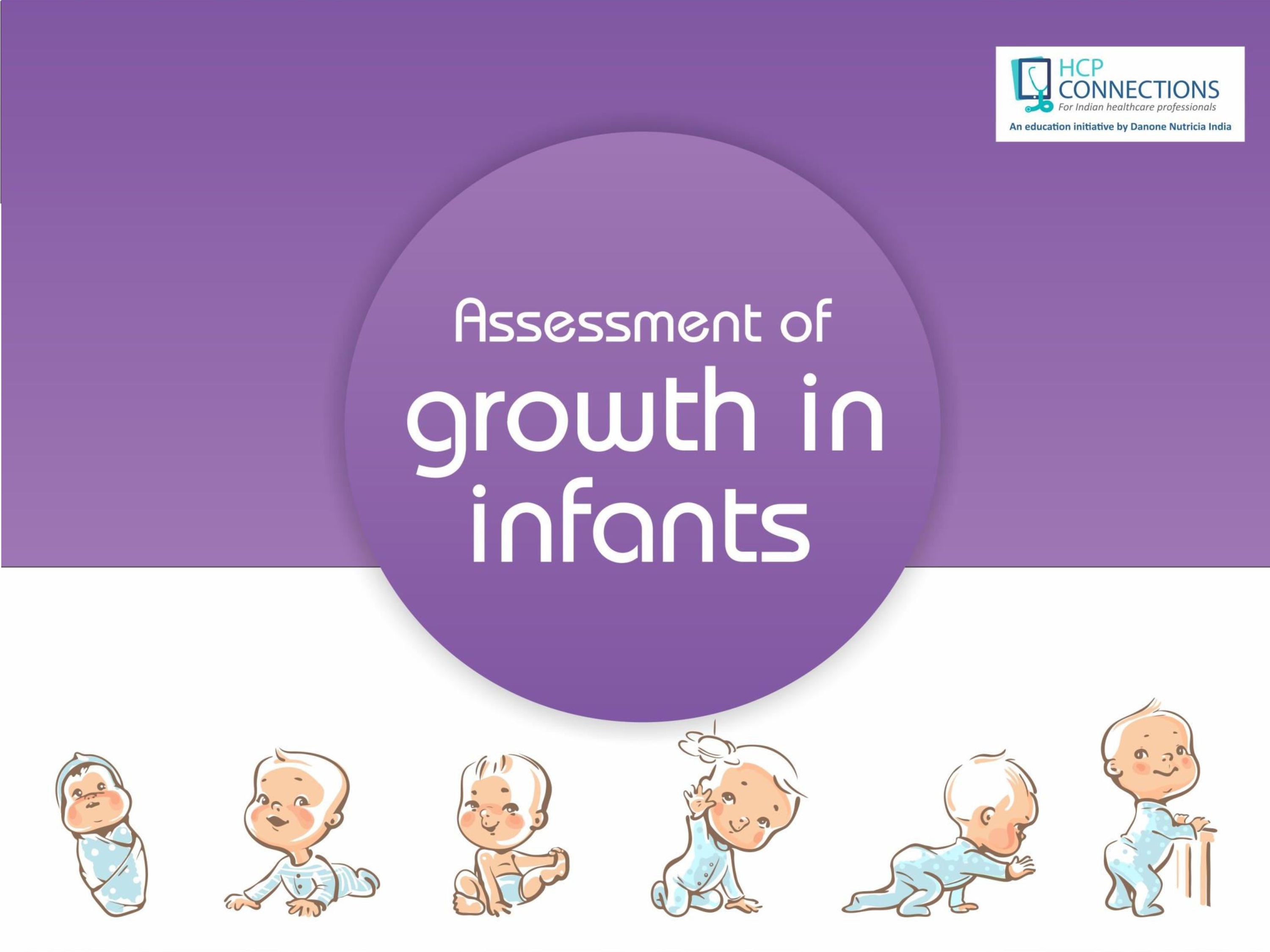 HCP
CONNECTIONS
For Indian healthcare professionals
An education initiative by Danone Nutricia India

Assessment of
growth in
infants